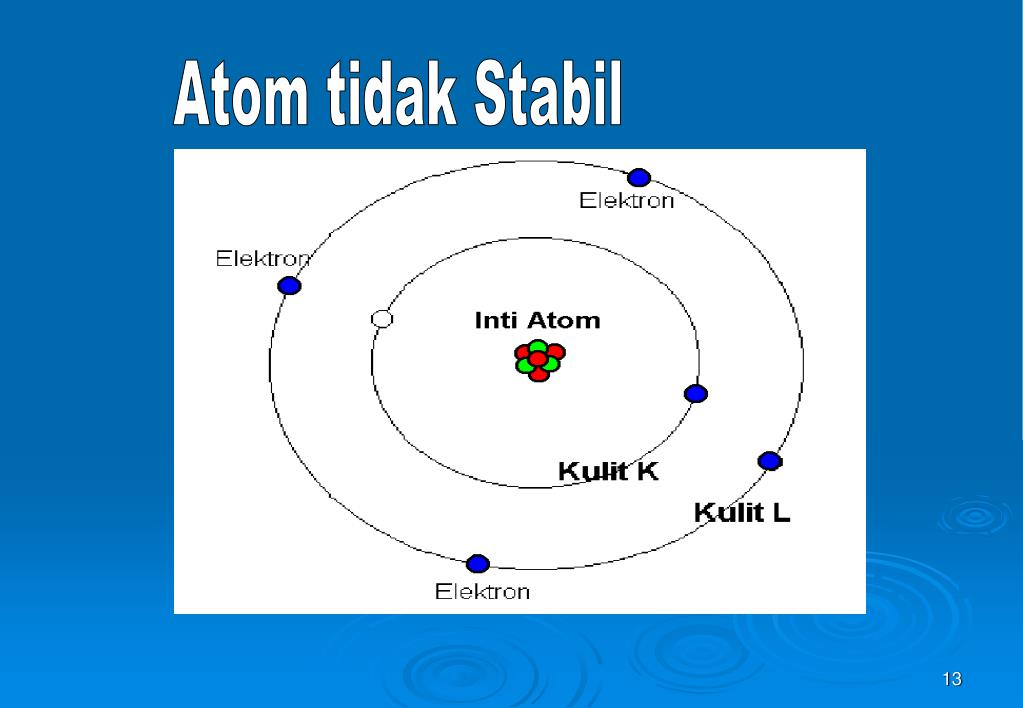 Atom tidak Stabil

Elektron

Elektron

Inti Atom

Kulit K

Kulit L

Elektron

13